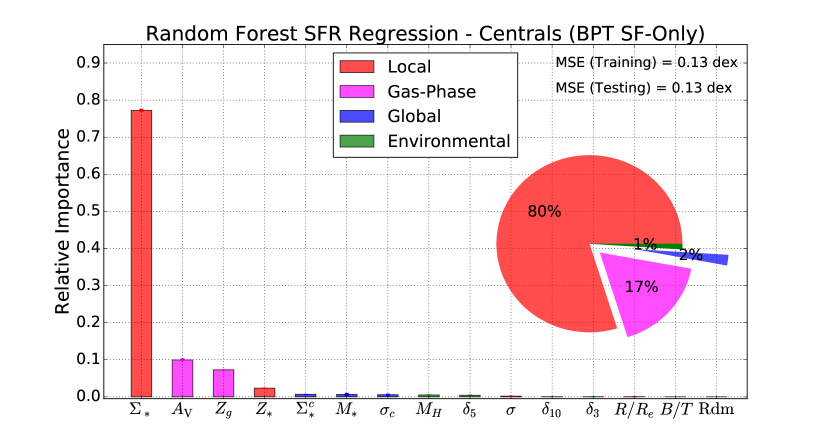 Random Forest SFR Regression - Centrals (BPT SF-Only)

Local
Gas-Phase
Global
Environmental

MSE (Training) = 0.13 dex
MSE (Testing) = 0.13 dex

Relative Importance

0.9
0.8
0.7
0.6
0.5
0.4
0.3
0.2
0.1
0.0

80%
1%
2%
17%

$\Sigma_*$ $A_V$ $Z_g$ $Z_*$ $\Sigma_*^c$ $M_*$ $\sigma_c$ $M_H$ $\delta_5$ $\sigma$ $\delta_{10}$ $\delta_3$ $R/R_e$ $B/T$ Rdm